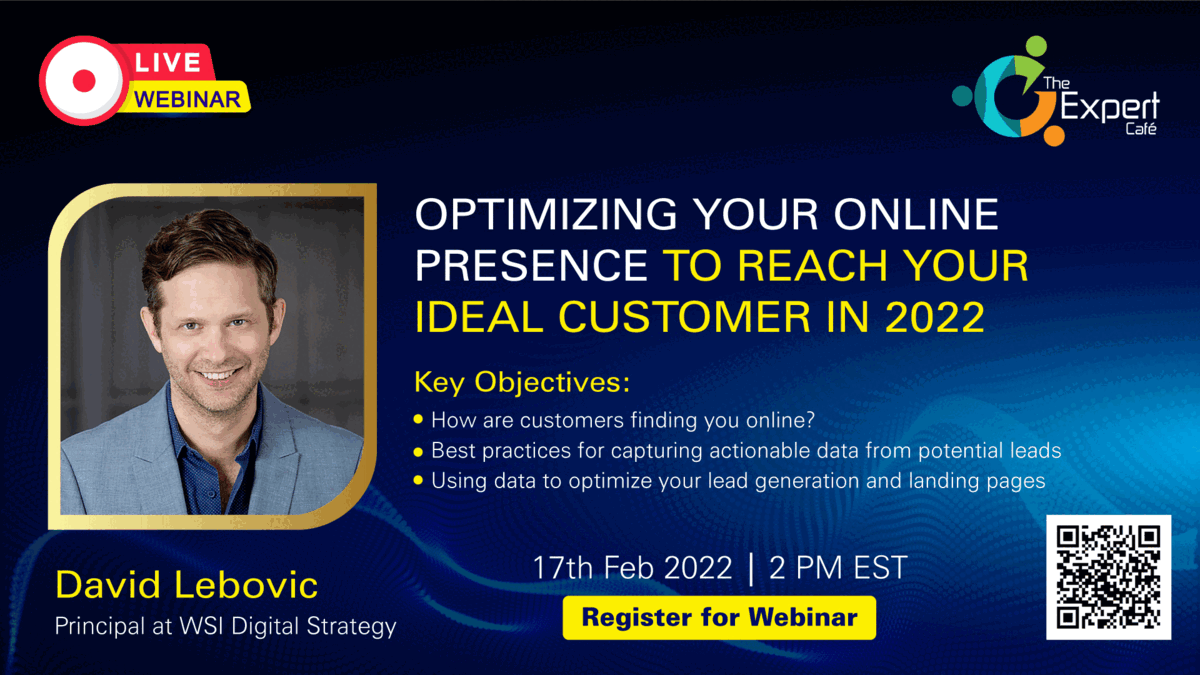 LIVE
WEBINAR

The Expert Café

OPTIMIZING YOUR ONLINE PRESENCE TO REACH YOUR IDEAL CUSTOMER IN 2022

Key Objectives:
• How are customers finding you online?
• Best practices for capturing actionable data from potential leads
• Using data to optimize your lead generation and landing pages

David Lebovic
Principal at WSI Digital Strategy

17th Feb 2022 | 2 PM EST

Register for Webinar